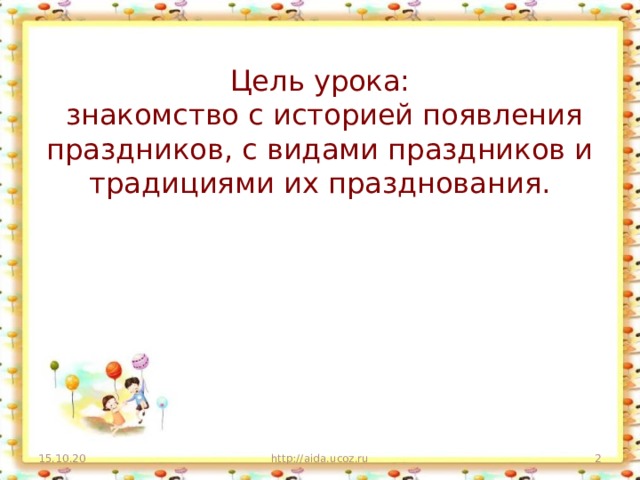 Цель урока:
знакомство с историей появления праздников, с видами праздников и традициями их празднования.

15.10.20
http://aida.ucoz.ru
2